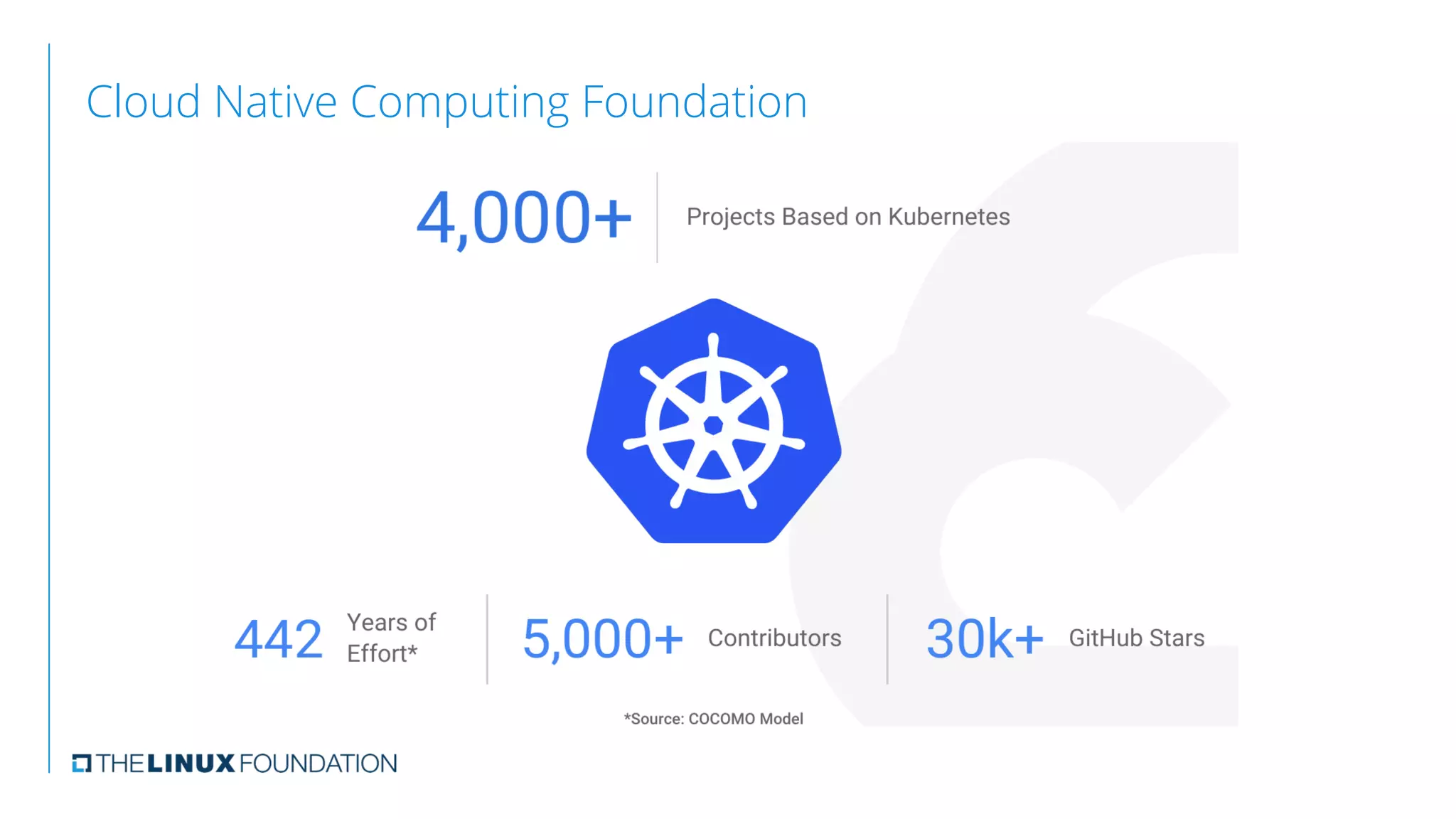 Cloud Native Computing Foundation

4,000+ Projects Based on Kubernetes

442 Years of Effort*

5,000+ Contributors

30k+ GitHub Stars

*Source: COCOMO Model

THE LINUX FOUNDATION